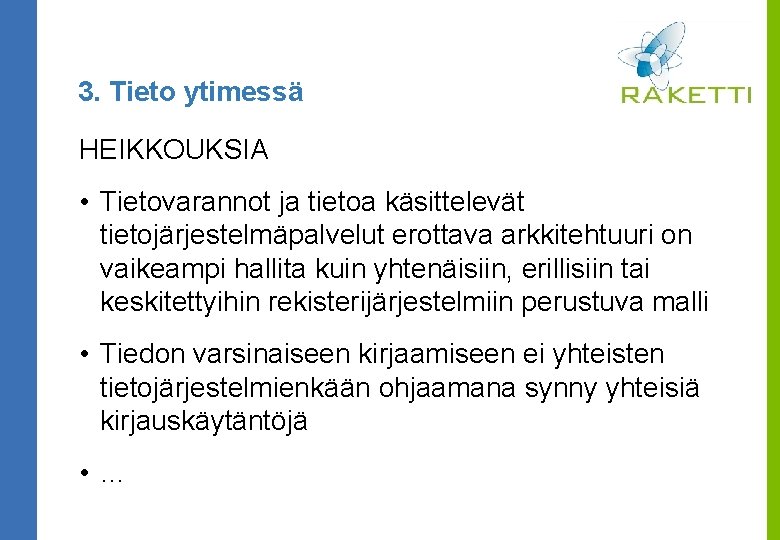 RAKETTI

3. Tieto ytimessä

HEIKKOUKSIA

• Tietovarannot ja tietoa käsittelevät tietojärjestelmäpalvelut erottava arkkitehtuuri on vaikeampi hallita kuin yhtenäisiin, erillisiin tai keskitettyihin rekisterijärjestelmiin perustuva malli

• Tiedon varsinaiseen kirjaamiseen ei yhteisten tietojärjestelmienkään ohjaamana synny yhteisiä kirjauskäytäntöjä

• …